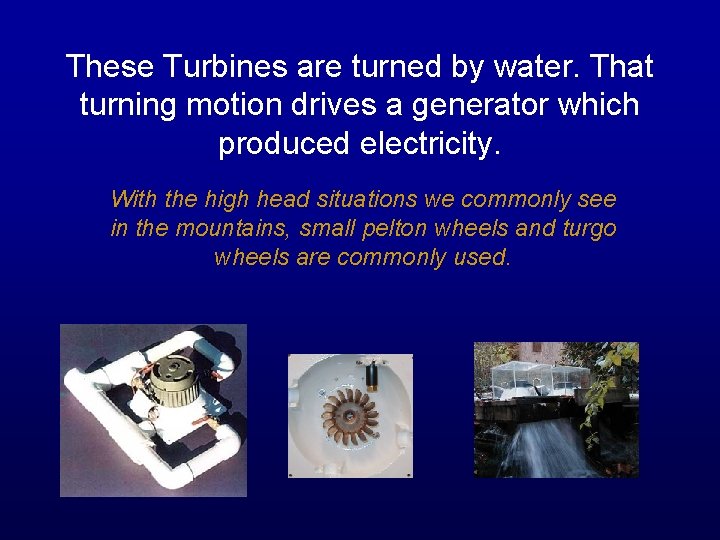 These Turbines are turned by water. That turning motion drives a generator which produced electricity.

With the high head situations we commonly see in the mountains, small pelton wheels and turgo wheels are commonly used.